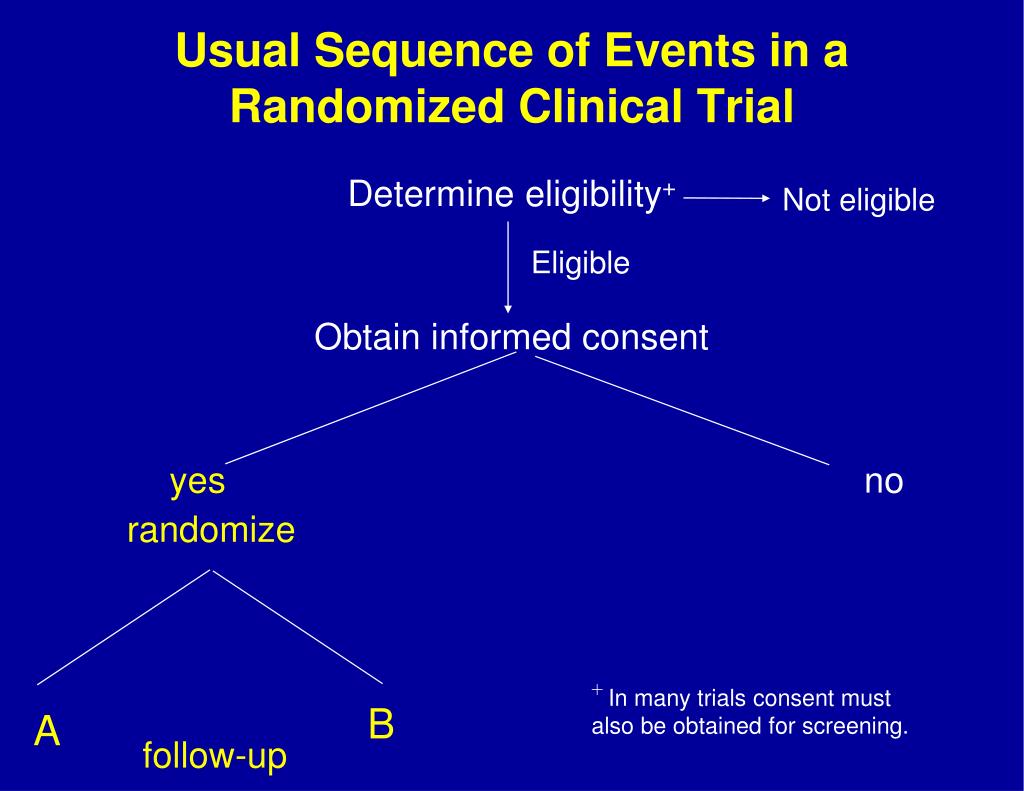 Usual Sequence of Events in a Randomized Clinical Trial

Determine eligibility$^+$

Not eligible

Eligible

Obtain informed consent

yes

no

randomize

A

B

follow-up

$^+$ In many trials consent must also be obtained for screening.